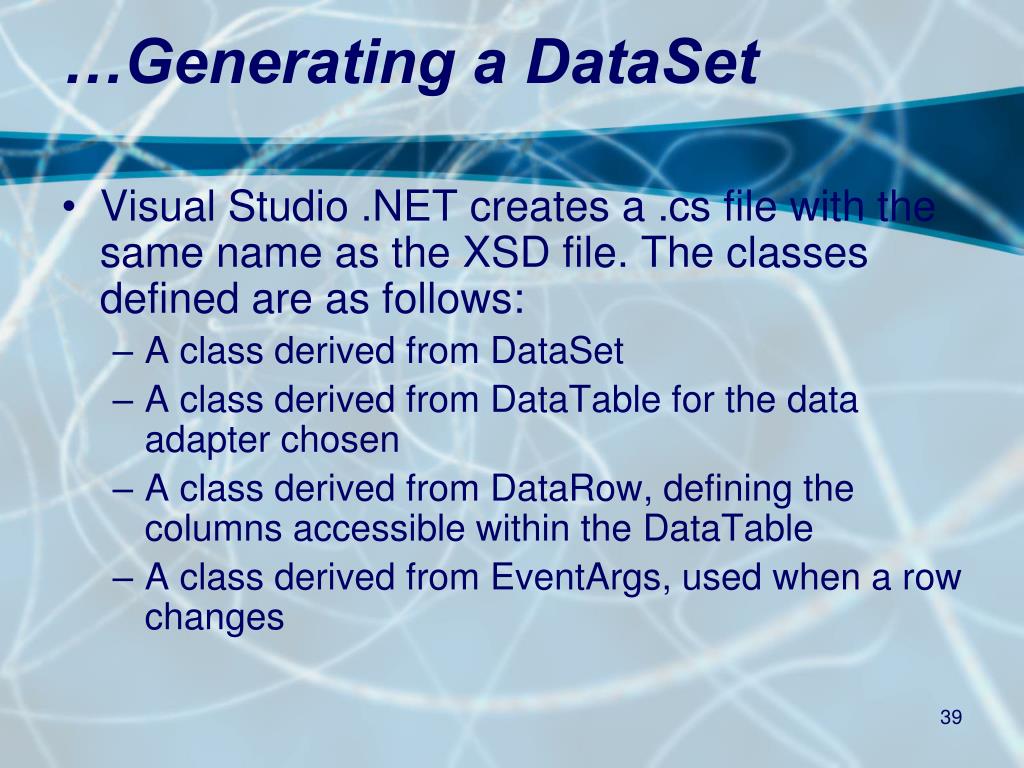 …Generating a DataSet

• Visual Studio .NET creates a .cs file with the same name as the XSD file. The classes defined are as follows:
– A class derived from DataSet
– A class derived from DataTable for the data adapter chosen
– A class derived from DataRow, defining the columns accessible within the DataTable
– A class derived from EventArgs, used when a row changes

39